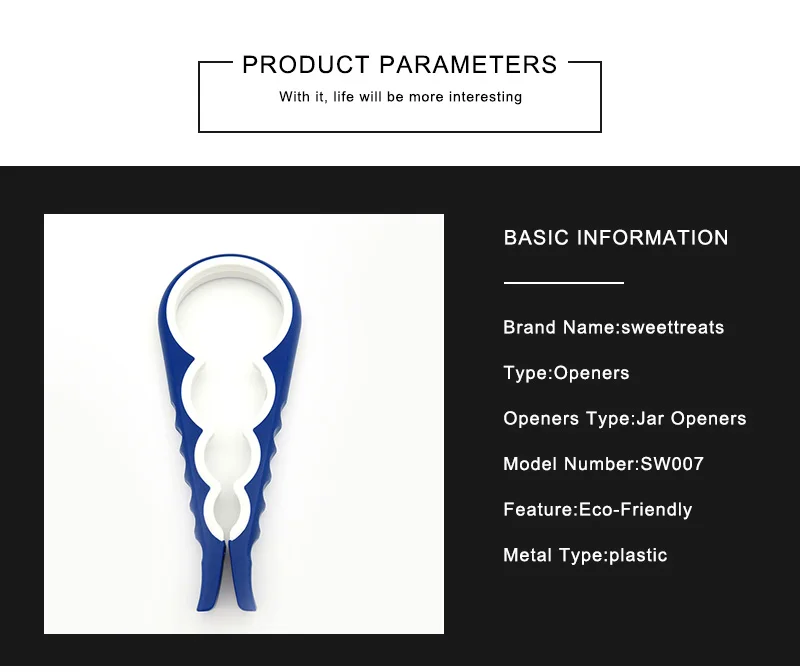 PRODUCT PARAMETERS

With it, life will be more interesting

BASIC INFORMATION

Brand Name:sweettreats

Type:Openers

Openers Type:Jar Openers

Model Number:SW007

Feature:Eco-Friendly

Metal Type:plastic